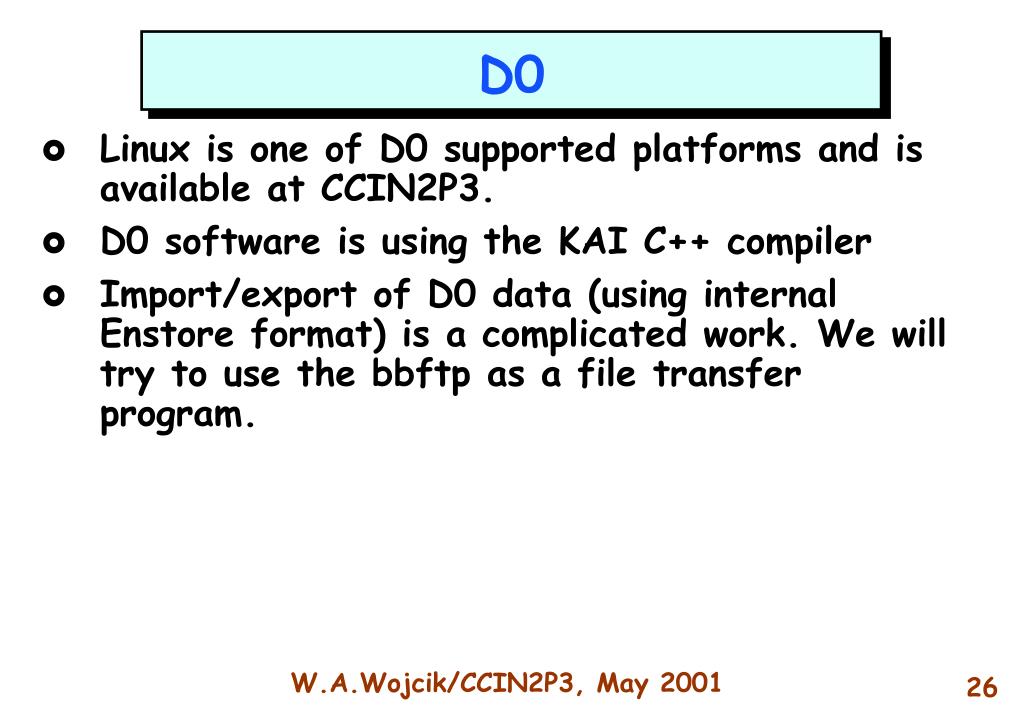 D0

- Linux is one of D0 supported platforms and is available at CCIN2P3.
- D0 software is using the KAI C++ compiler
- Import/export of D0 data (using internal Enstore format) is a complicated work. We will try to use the bbftp as a file transfer program.

W.A.Wojcik/CCIN2P3, May 2001

26